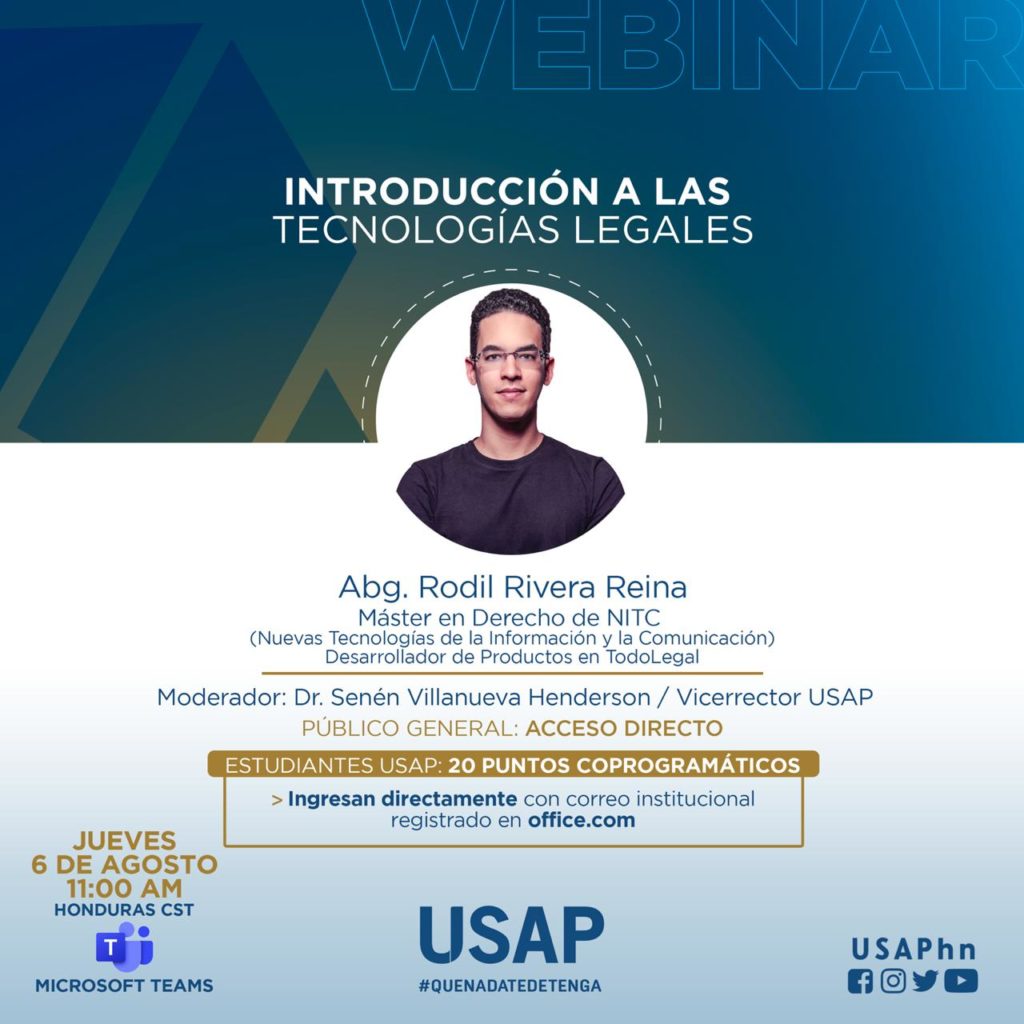 WEBINAR

INTRODUCCIÓN A LAS
TECNOLOGÍAS LEGALES

Abg. Rodil Rivera Reina
Máster en Derecho de NITC
(Nuevas Tecnologías de la Información y la Comunicación)
Desarrollador de Productos en TodoLegal

Moderador: Dr. Senén Villanueva Henderson / Vicerrector USAP

PÚBLICO GENERAL: ACCESO DIRECTO

ESTUDIANTES USAP: 20 PUNTOS COPROGRAMÁTICOS

> Ingresan directamente con correo institucional registrado en office.com

JUEVES
6 DE AGOSTO
11:00 AM
HONDURAS CST

MICROSOFT TEAMS

USAP
#QUENADATEDETENGA

USAPhn